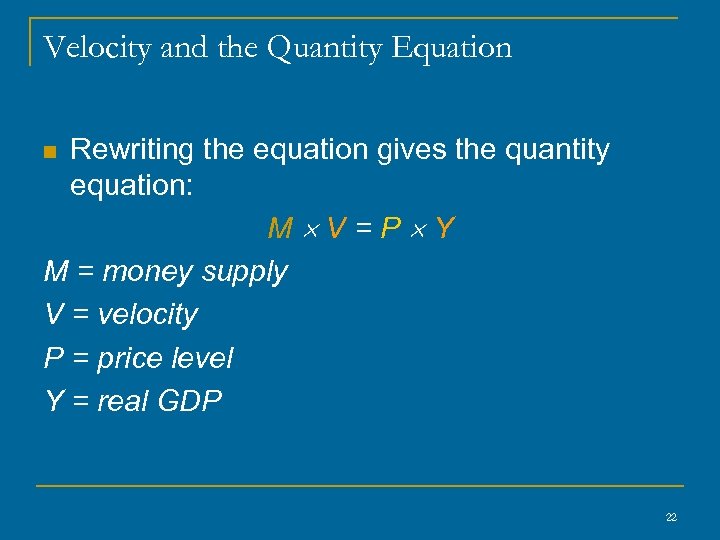 Velocity and the Quantity Equation

Rewriting the equation gives the quantity equation:

$M \times V = P \times Y$

M = money supply

V = velocity

P = price level

Y = real GDP

22